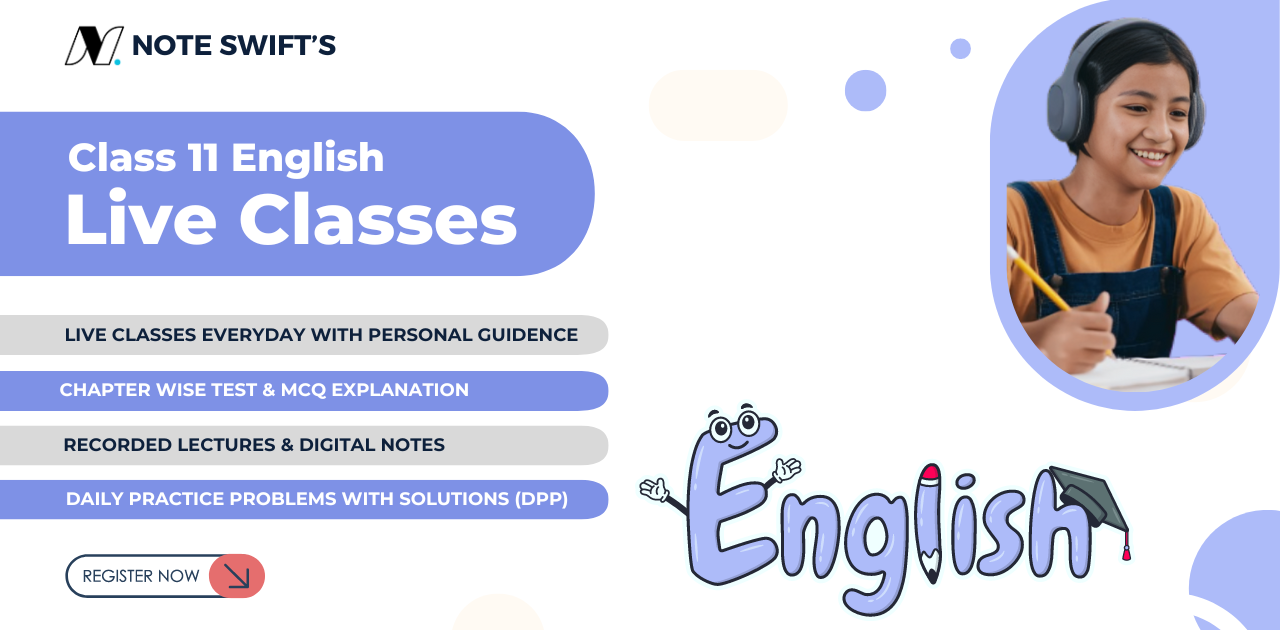 NOTE SWIFT'S

Class 11 English
Live Classes

LIVE CLASSES EVERYDAY WITH PERSONAL GUIDENCE

CHAPTER WISE TEST & MCQ EXPLANATION

RECORDED LECTURES & DIGITAL NOTES

DAILY PRACTICE PROBLEMS WITH SOLUTIONS (DPP)

REGISTER NOW

English